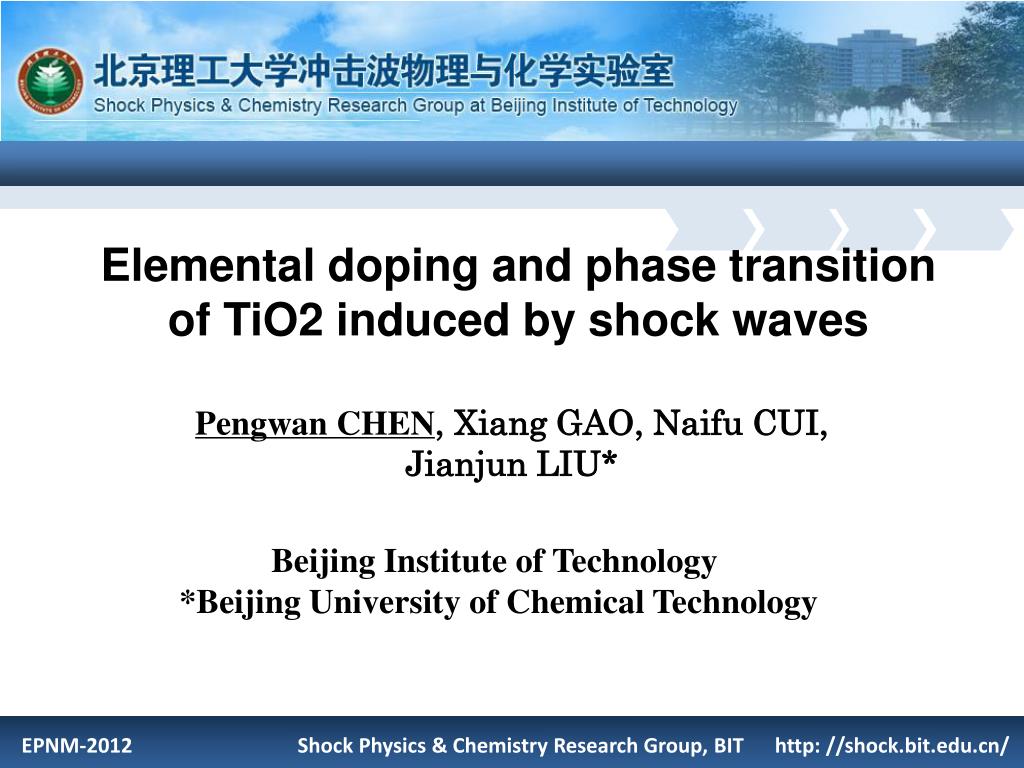 北京理工大学冲击波物理与化学实验室
Shock Physics & Chemistry Research Group at Beijing Institute of Technology

Elemental doping and phase transition of TiO2 induced by shock waves

Pengwan CHEN, Xiang GAO, Naifu CUI, Jianjun LIU*

Beijing Institute of Technology
*Beijing University of Chemical Technology

EPNM-2012 Shock Physics & Chemistry Research Group, BIT http: //shock.bit.edu.cn/